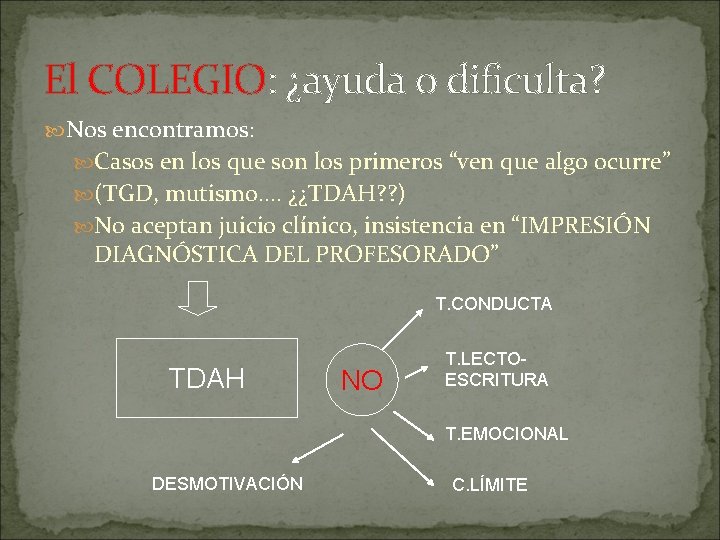 El COLEGIO: ¿ayuda o dificulta?

Nos encontramos:

Casos en los que son los primeros “ven que algo ocurre”

(TGD, mutismo…. ¿¿TDAH??)

No aceptan juicio clínico, insistencia en “IMPRESIÓN DIAGNÓSTICA DEL PROFESORADO”

TDAH

NO

T.CONDUCTA

T.LECTO-ESCRITURA

T.EMOCIONAL

C.LÍMITE

DESMOTIVACIÓN